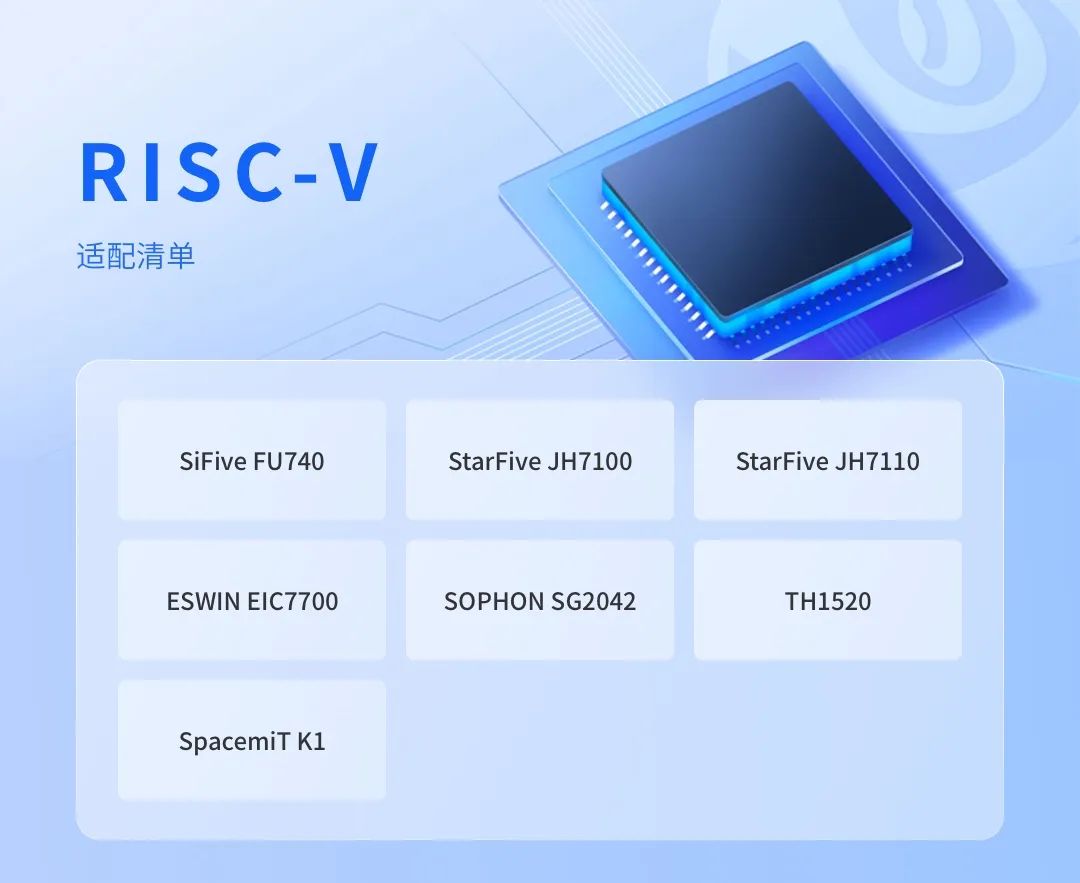 RISC-V

适配清单

SiFive FU740

StarFive JH7100

StarFive JH7110

ESWIN EIC7700

SOPHON SG2042

TH1520

SpacemiT K1